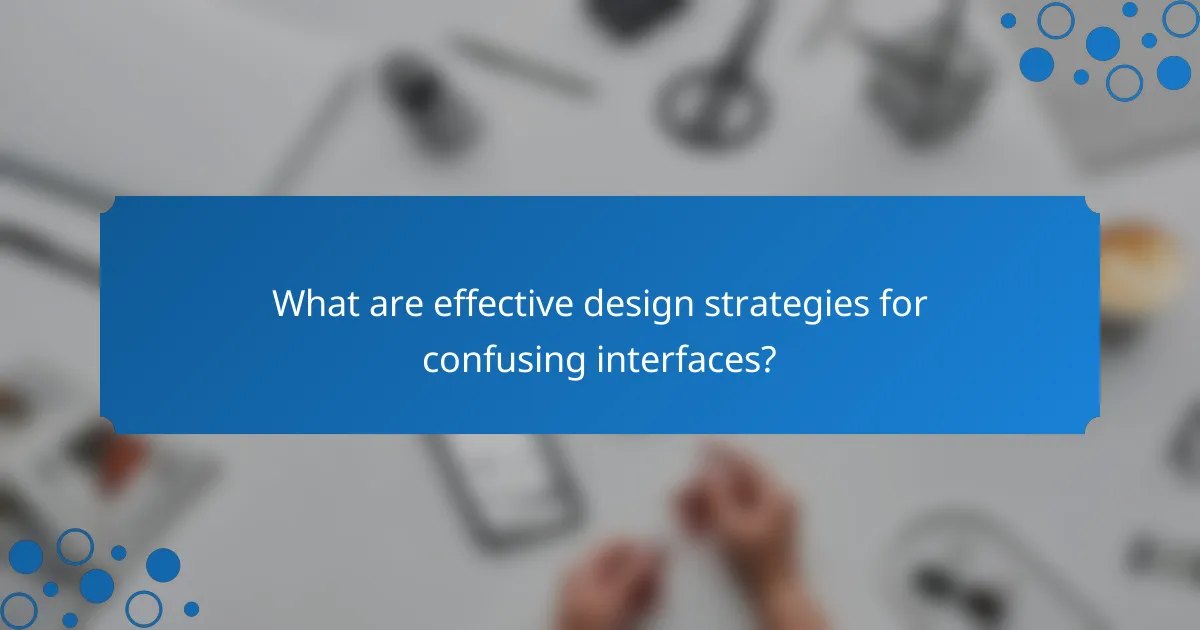 What are effective design strategies for confusing interfaces?